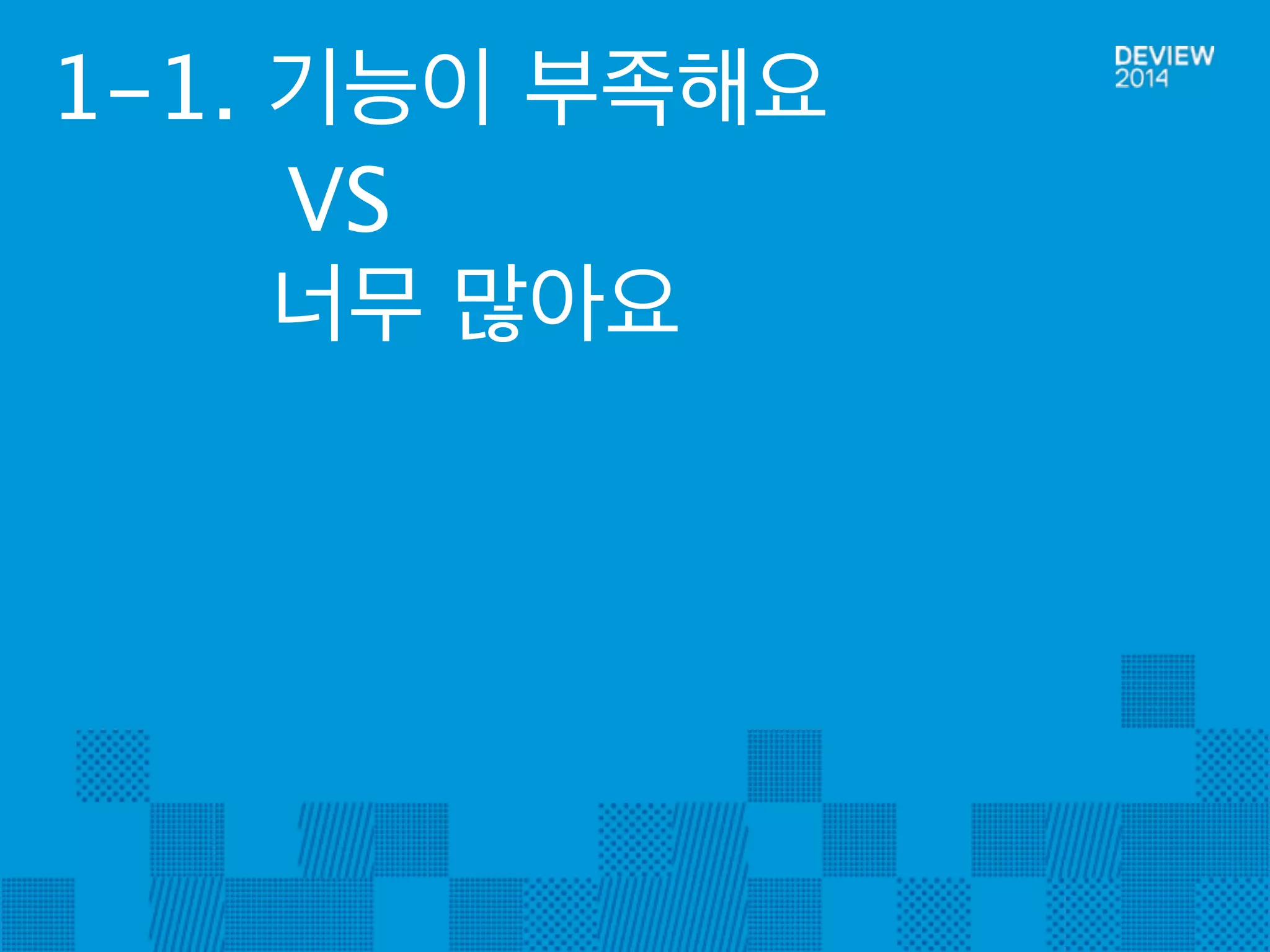 1-1. 기능이 부족해요

VS

너무 많아요

DEVIEW
2014